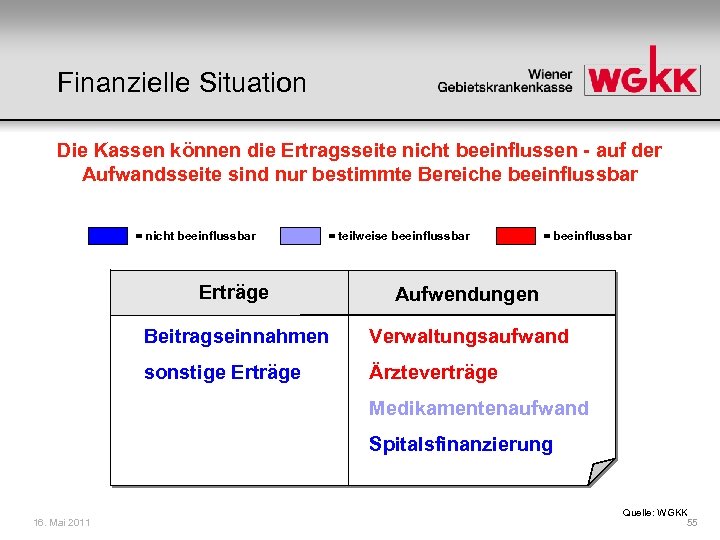 Finanzielle Situation

Wiener Gebietskrankenkasse WGKK

Die Kassen können die Ertragsseite nicht beeinflussen - auf der Aufwandsseite sind nur bestimmte Bereiche beeinflussbar

= nicht beeinflussbar = teilweise beeinflussbar = beeinflussbar

| Erträge | Aufwendungen |
|---|---|
| Beitragseinnahmen | Verwaltungsaufwand |
| sonstige Erträge | Ärzteverträge |
| | Medikamentenaufwand |
| | Spitalsfinanzierung |

Quelle: WGKK

16. Mai 2011

55